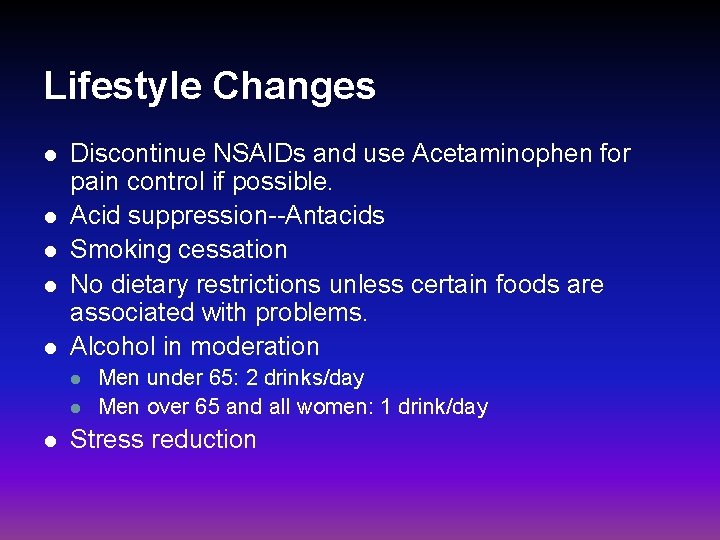 Lifestyle Changes

- Discontinue NSAIDs and use Acetaminophen for pain control if possible.
- Acid suppression--Antacids
- Smoking cessation
- No dietary restrictions unless certain foods are associated with problems.
- Alcohol in moderation
  - Men under 65: 2 drinks/day
  - Men over 65 and all women: 1 drink/day
- Stress reduction